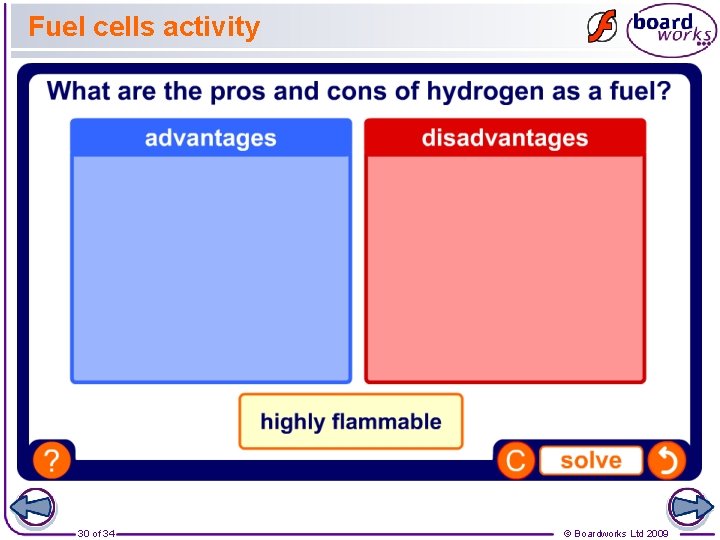 Fuel cells activity

board works

What are the pros and cons of hydrogen as a fuel?

advantages

disadvantages

highly flammable

?

C

solve

30 of 34

© Boardworks Ltd 2009